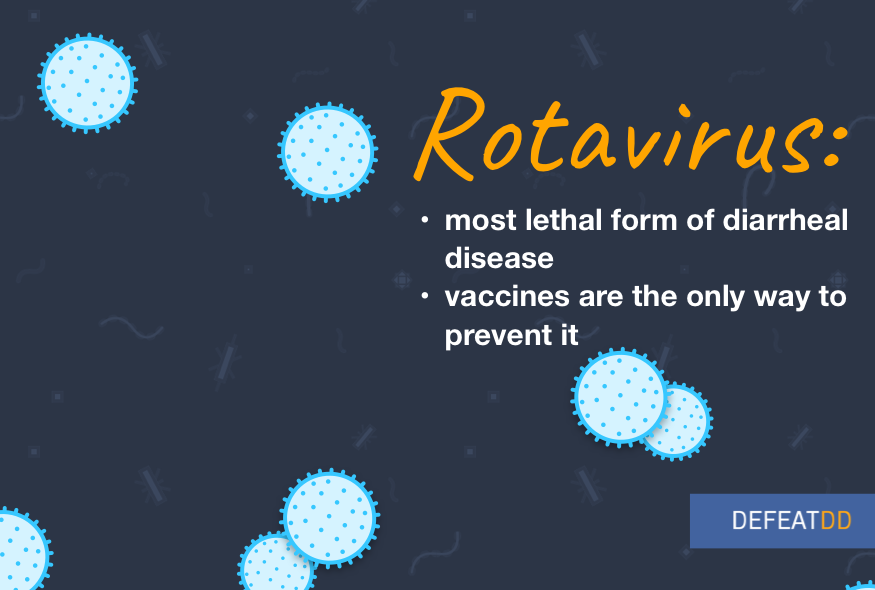 Rotavirus:

• most lethal form of diarrheal disease
• vaccines are the only way to prevent it

DEFEATDD